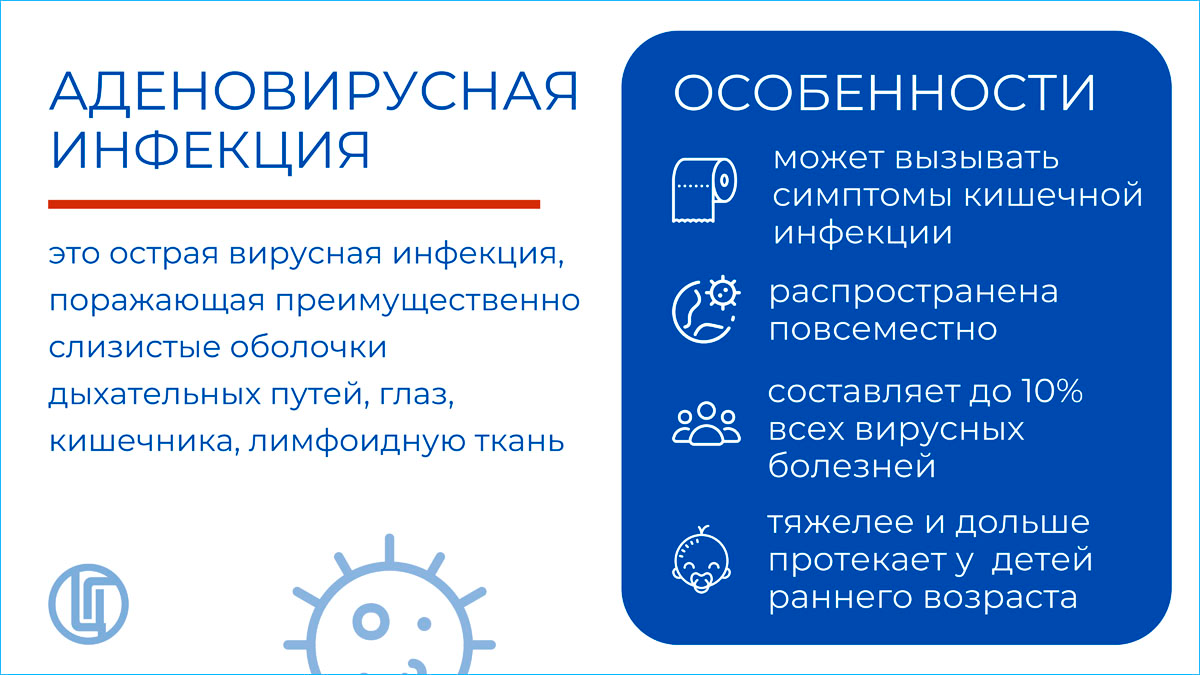 АДЕНОВИРУСНАЯ ИНФЕКЦИЯ

это острая вирусная инфекция, поражающая преимущественно слизистые оболочки дыхательных путей, глаз, кишечника, лимфоидную ткань

ОСОБЕННОСТИ

может вызывать симптомы кишечной инфекции

распространена повсеместно

составляет до 10% всех вирусных болезней

тяжелее и дольше протекает у детей раннего возраста